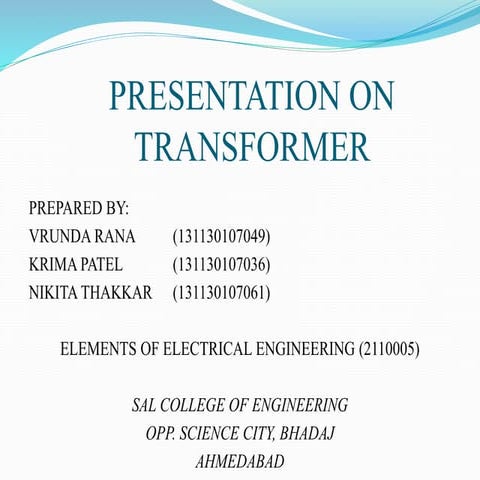 PRESENTATION ON TRANSFORMER

PREPARED BY:
VRUNDA RANA (131130107049)
KRIMA PATEL (131130107036)
NIKITA THAKKAR (131130107061)

ELEMENTS OF ELECTRICAL ENGINEERING (2110005)

SAL COLLEGE OF ENGINEERING
OPP. SCIENCE CITY, BHADAJ
AHMEDABAD